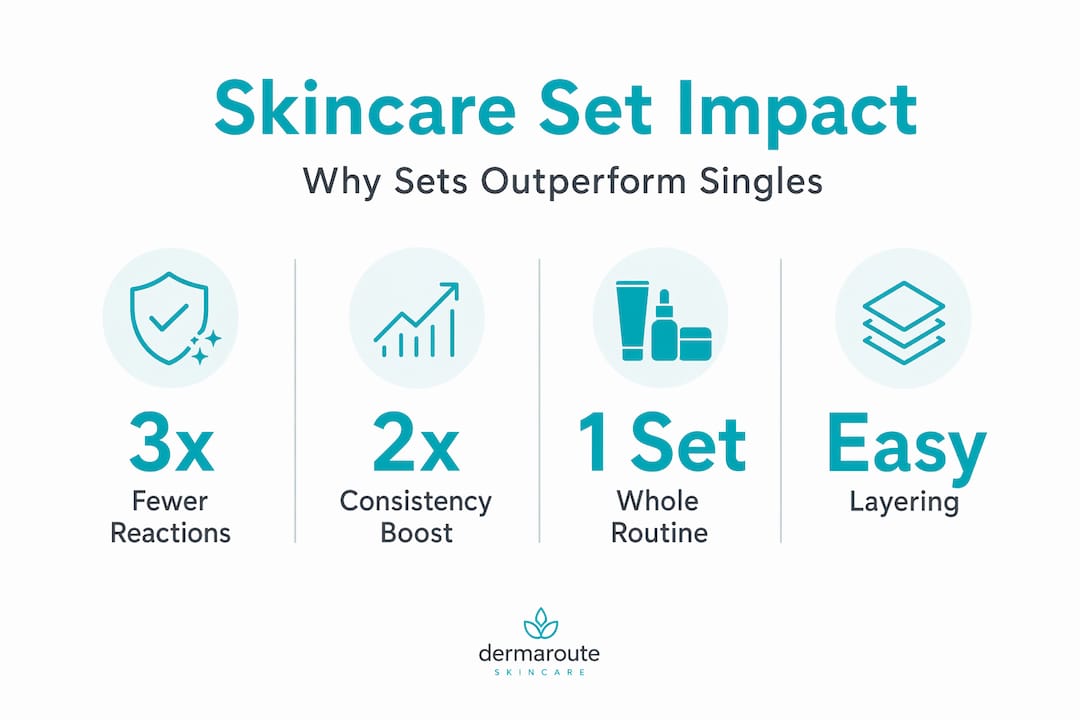 Skincare Set Impact

Why Sets Outperform Singles

3x
Fewer Reactions

2x
Consistency Boost

1 Set
Whole Routine

Easy
Layering

dermaroute
SKINCARE